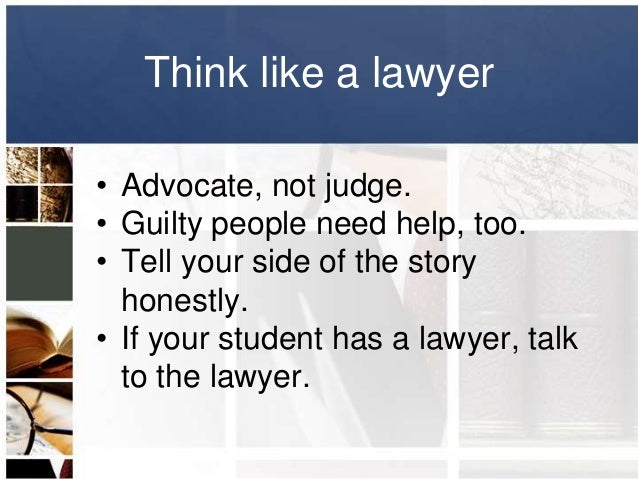 Think like a lawyer

• Advocate, not judge.
• Guilty people need help, too.
• Tell your side of the story honestly.
• If your student has a lawyer, talk to the lawyer.